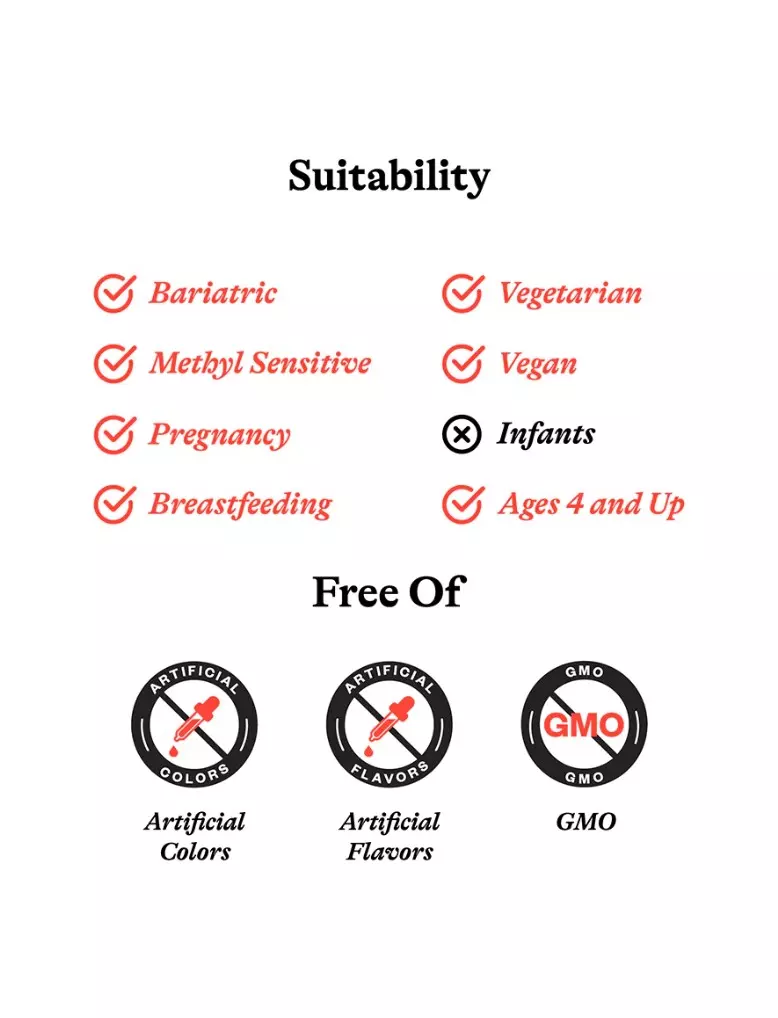 Suitability

Bariatric
Methyl Sensitive
Pregnancy
Breastfeeding

Vegetarian
Vegan
Infants
Ages 4 and Up

Free Of

ARTIFICIAL
COLORS
Artificial Colors

ARTIFICIAL
FLAVORS
Artificial Flavors

GMO
GMO
GMO
GMO